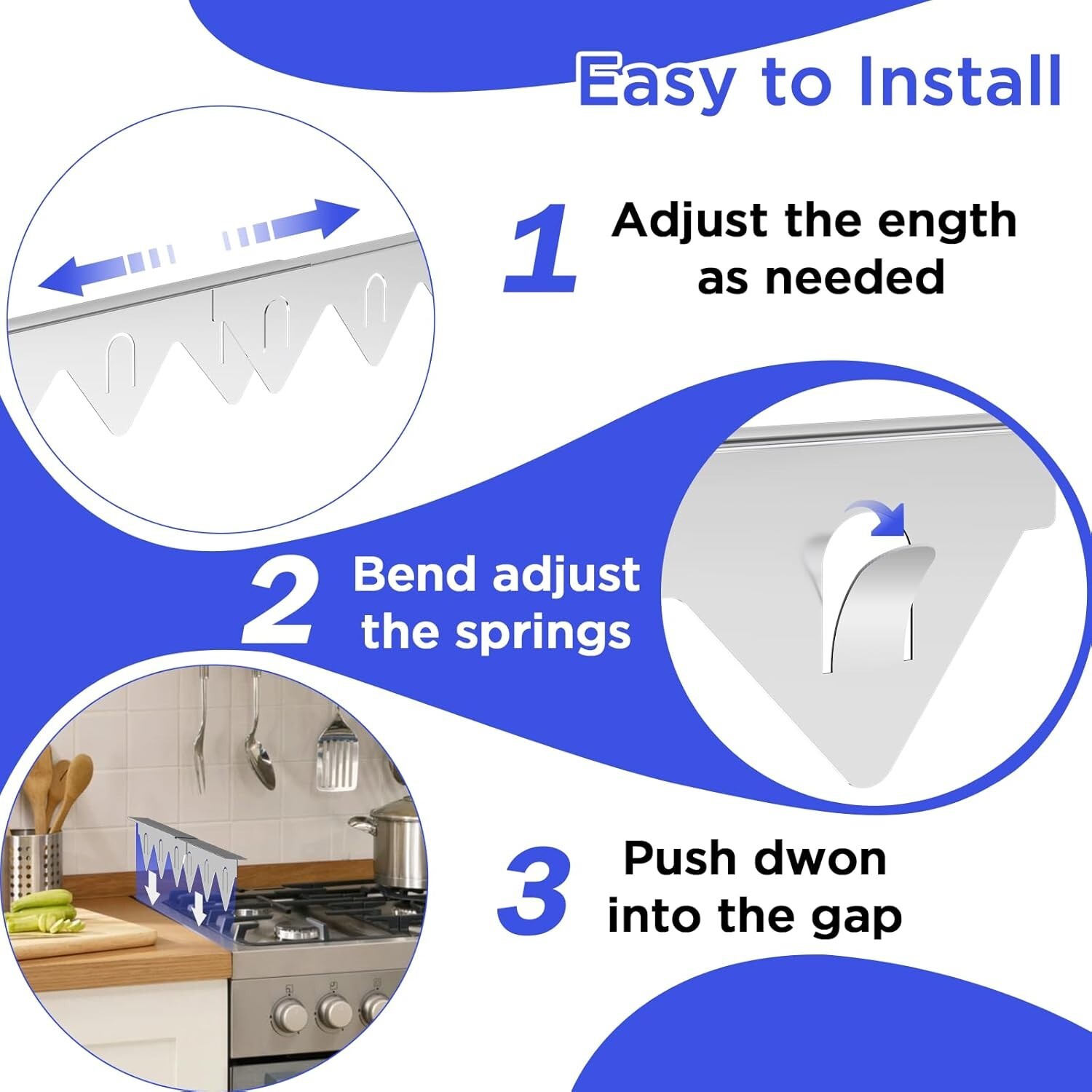 Easy to Install

1 Adjust the ength as needed

2 Bend adjust the springs

3 Push dwon into the gap